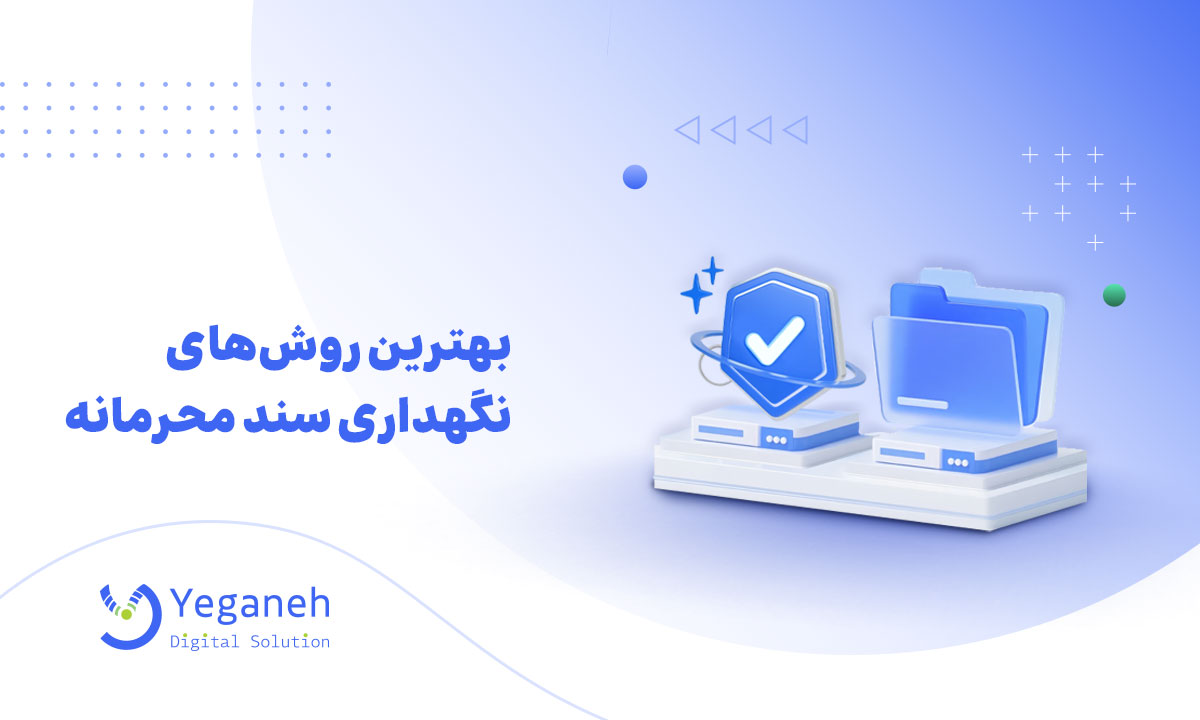 بهترین روش‌های نگهداری سند محرمانه

Yeganeh
Digital Solution